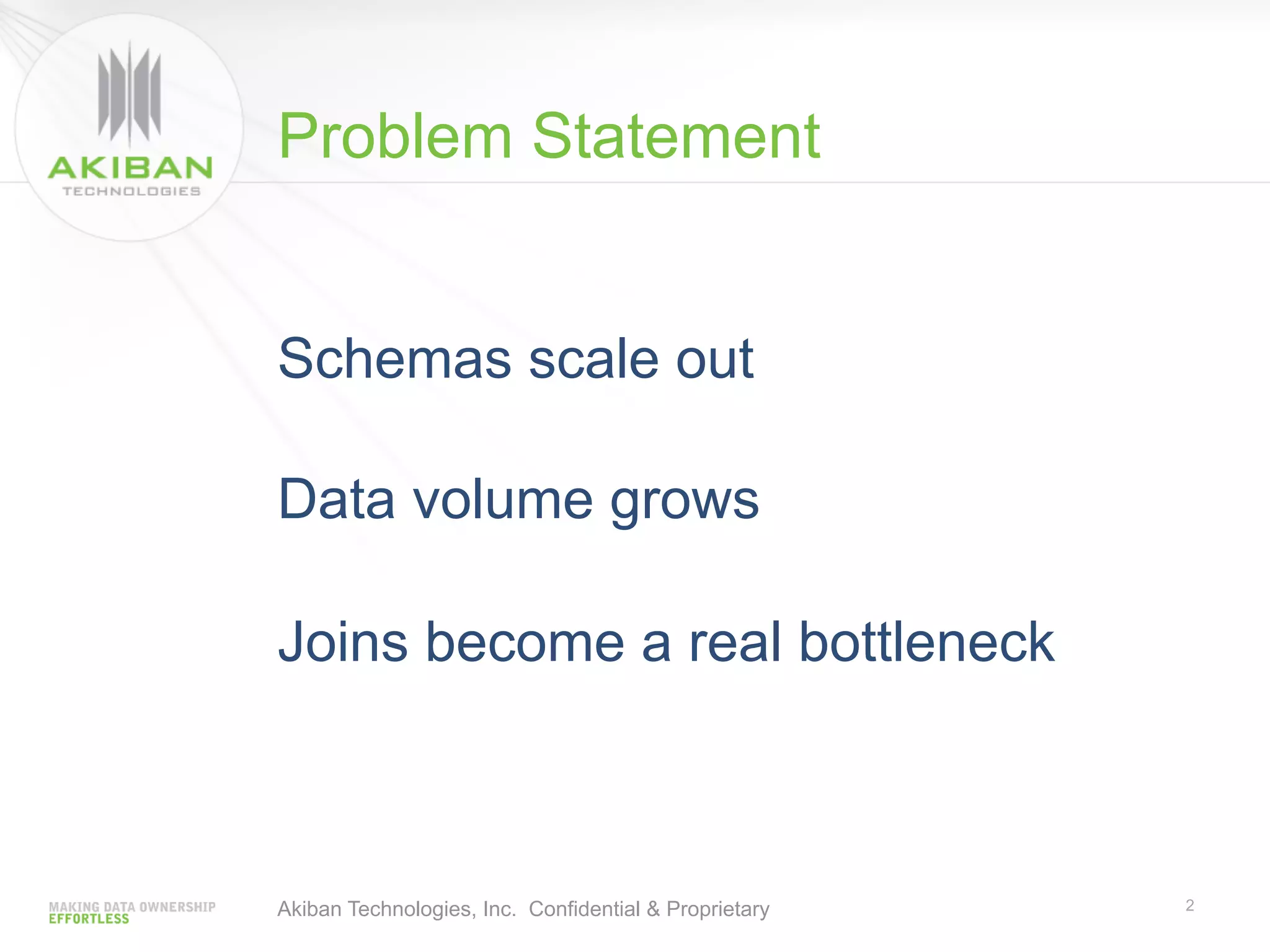 AKIBAN
TECHNOLOGIES

Problem Statement

Schemas scale out

Data volume grows

Joins become a real bottleneck

MAKING DATA OWNERSHIP
EFFORTLESS

Akiban Technologies, Inc. Confidential & Proprietary

2